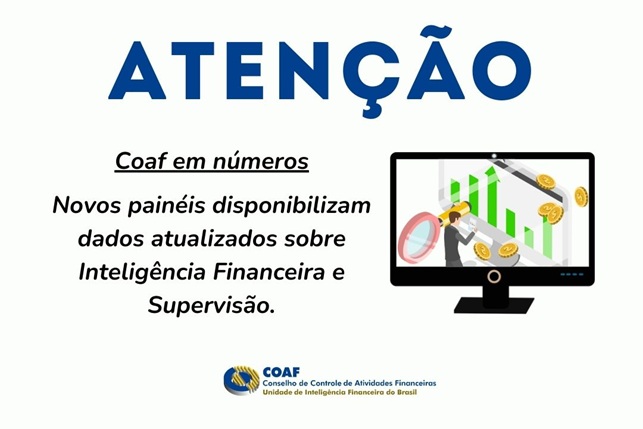 ATENÇÃO

Coaf em números

Novos painéis disponibilizam dados atualizados sobre Inteligência Financeira e Supervisão.

COAF
Conselho de Controle de Atividades Financeiras
Unidade de Inteligência Financeira do Brasil